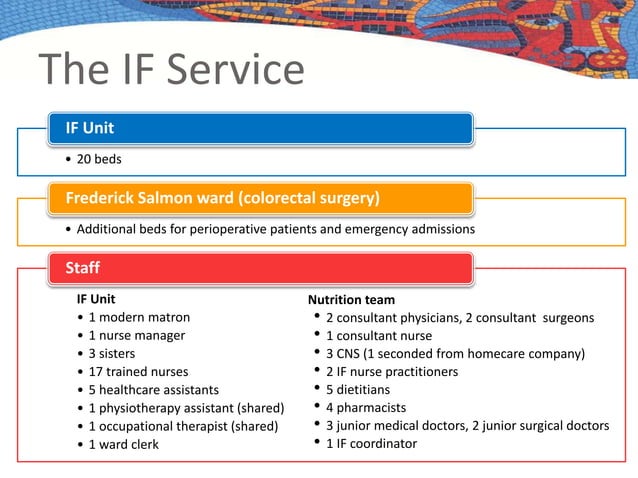 The IF Service

IF Unit

• 20 beds

Frederick Salmon ward (colorectal surgery)

• Additional beds for perioperative patients and emergency admissions

Staff

IF Unit
• 1 modern matron
• 1 nurse manager
• 3 sisters
• 17 trained nurses
• 5 healthcare assistants
• 1 physiotherapy assistant (shared)
• 1 occupational therapist (shared)
• 1 ward clerk

Nutrition team
• 2 consultant physicians, 2 consultant surgeons
• 1 consultant nurse
• 3 CNS (1 seconded from homecare company)
• 2 IF nurse practitioners
• 5 dietitians
• 4 pharmacists
• 3 junior medical doctors, 2 junior surgical doctors
• 1 IF coordinator